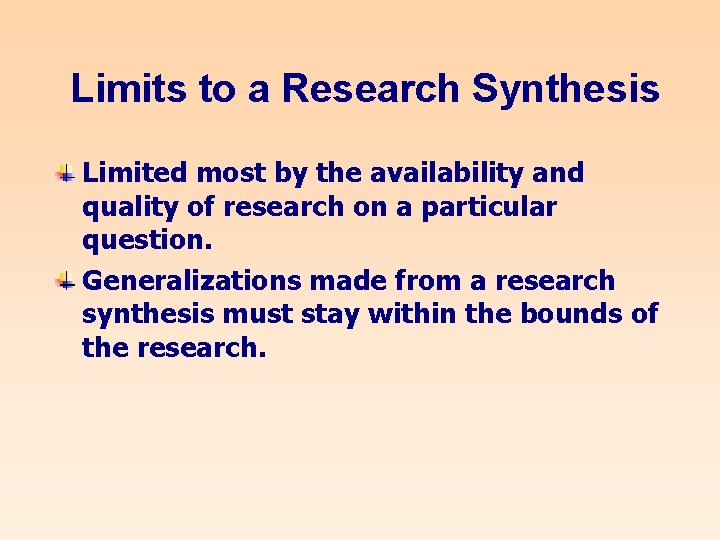 Limits to a Research Synthesis

Limited most by the availability and quality of research on a particular question.

Generalizations made from a research synthesis must stay within the bounds of the research.